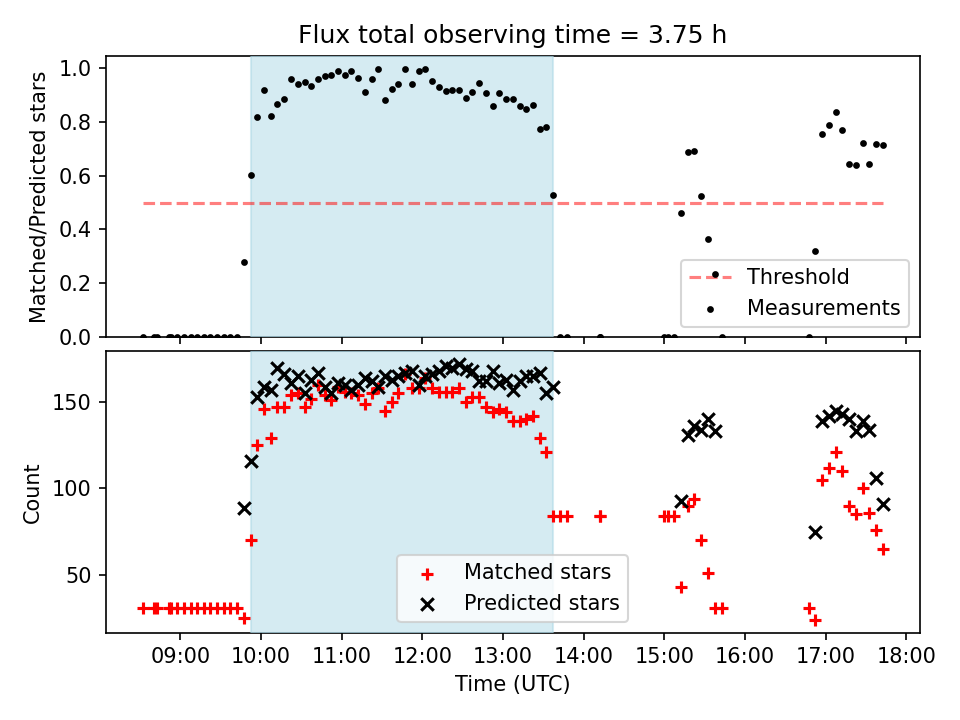 Flux total observing time = 3.75 h

Matched/Predicted stars

1.0
0.8
0.6
0.4
0.2
0.0

Threshold
Measurements

Count

150
100
50

Matched stars
Predicted stars

09:00 10:00 11:00 12:00 13:00 14:00 15:00 16:00 17:00 18:00

Time (UTC)